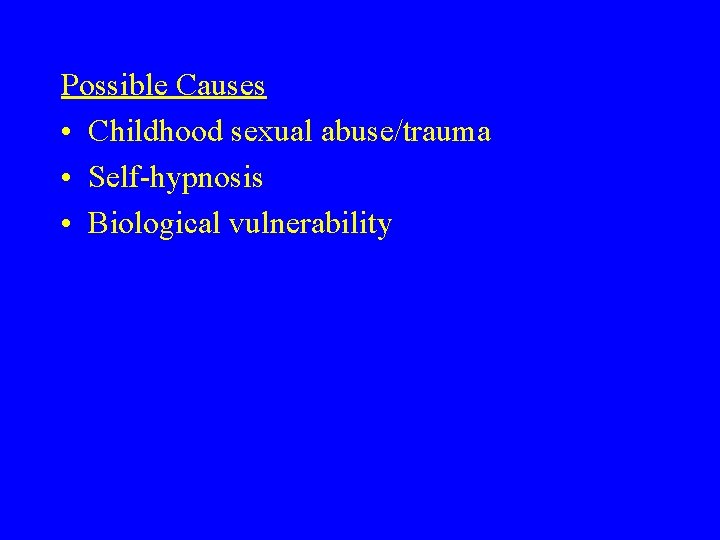 Possible Causes
• Childhood sexual abuse/trauma
• Self-hypnosis
• Biological vulnerability